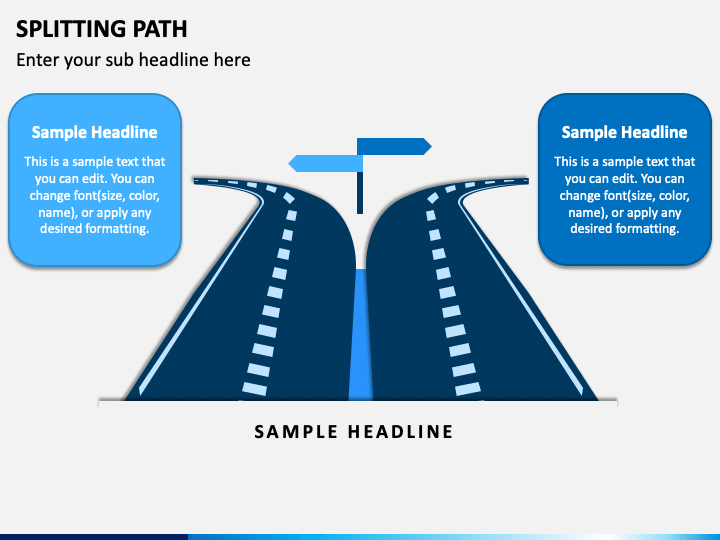 SPLITTING PATH

Enter your sub headline here

Sample Headline

This is a sample text that you can edit. You can change font(size, color, name), or apply any desired formatting.

Sample Headline

This is a sample text that you can edit. You can change font(size, color, name), or apply any desired formatting.

SAMPLE HEADLINE